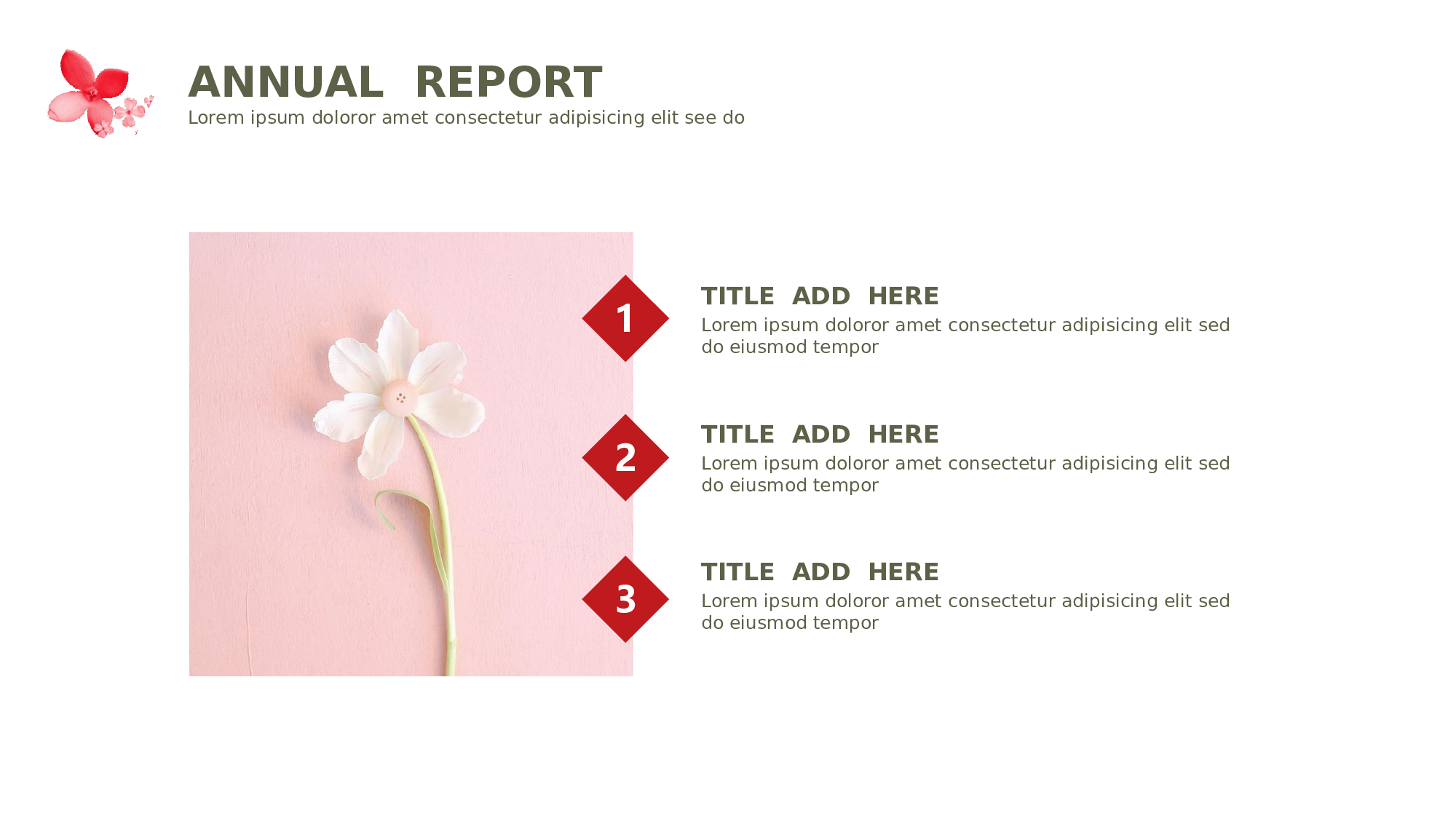 ANNUAL REPORT
Lorem ipsum doloror amet consectetur adipisicing elit see do

1
TITLE ADD HERE
Lorem ipsum doloror amet consectetur adipisicing elit sed do eiusmod tempor

2
TITLE ADD HERE
Lorem ipsum doloror amet consectetur adipisicing elit sed do eiusmod tempor

3
TITLE ADD HERE
Lorem ipsum doloror amet consectetur adipisicing elit sed do eiusmod tempor